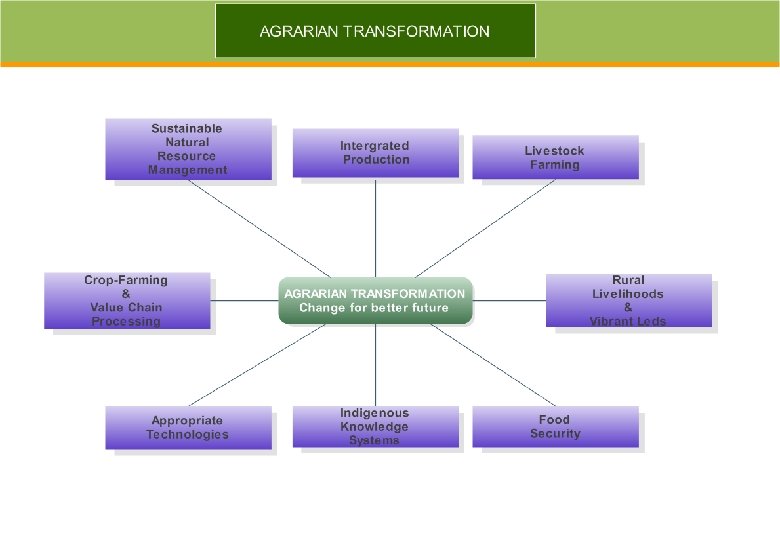 AGRARIAN TRANSFORMATION

Sustainable Natural Resource Management

Intergrated Production

Livestock Farming

Crop-Farming & Value Chain Processing

AGRARIAN TRANSFORMATION
Change for better future

Rural Livelihoods & Vibrant Leds

Appropriate Technologies

Indigenous Knowledge Systems

Food Security